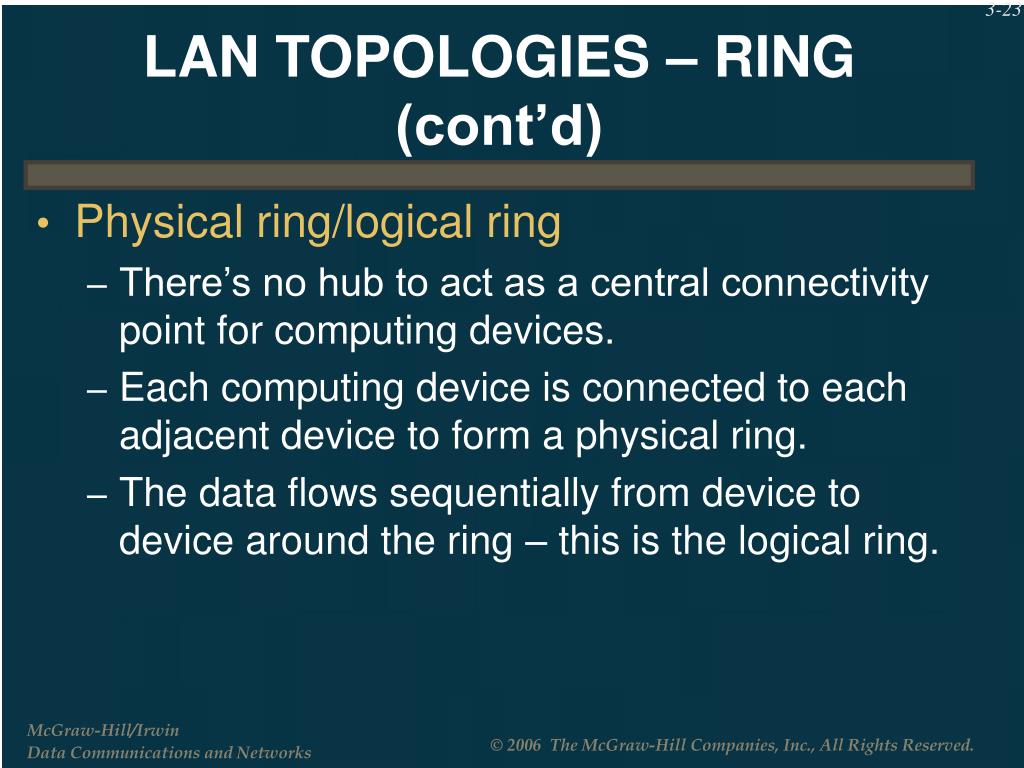 3-23

LAN TOPOLOGIES – RING (cont’d)

• Physical ring/logical ring
– There’s no hub to act as a central connectivity point for computing devices.
– Each computing device is connected to each adjacent device to form a physical ring.
– The data flows sequentially from device to device around the ring – this is the logical ring.

McGraw-Hill/Irwin
Data Communications and Networks

© 2006 The McGraw-Hill Companies, Inc., All Rights Reserved.